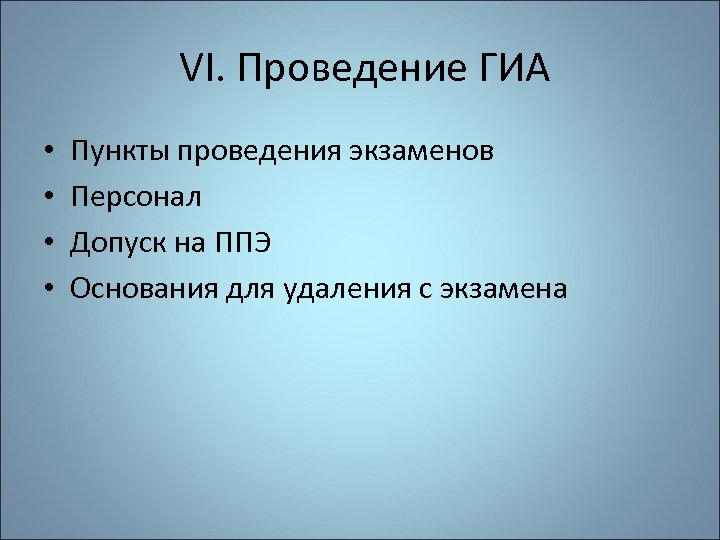 VI. Проведение ГИА

• Пункты проведения экзаменов
• Персонал
• Допуск на ППЭ
• Основания для удаления с экзамена